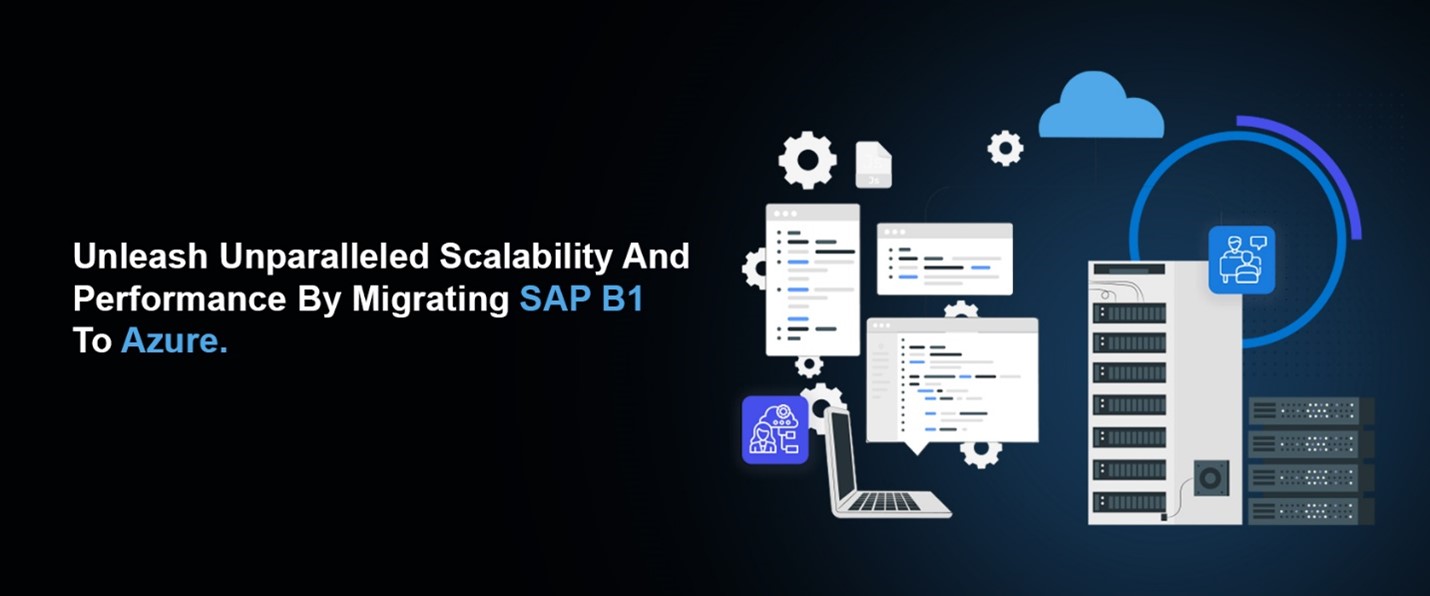 Unleash Unparalleled Scalability And Performance By Migrating SAP B1 To Azure.

JS